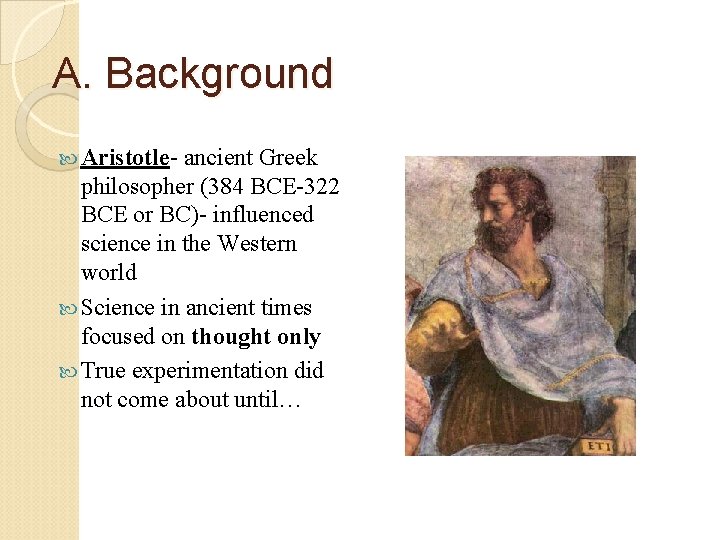 A. Background

Aristotle- ancient Greek philosopher (384 BCE-322 BCE or BC)- influenced science in the Western world

Science in ancient times focused on thought only

True experimentation did not come about until…

ETI